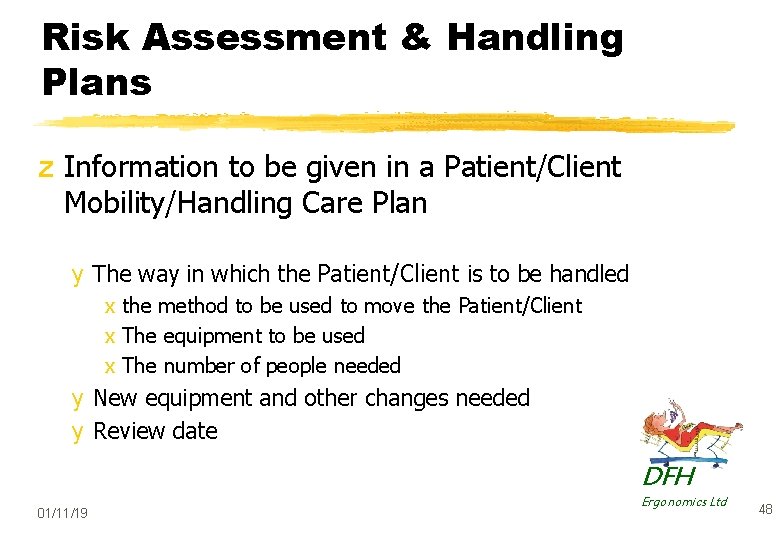 Risk Assessment & Handling Plans

z Information to be given in a Patient/Client Mobility/Handling Care Plan

y The way in which the Patient/Client is to be handled

x the method to be used to move the Patient/Client

x The equipment to be used

x The number of people needed

y New equipment and other changes needed

y Review date

DFH

Ergonomics Ltd

01/11/19

48